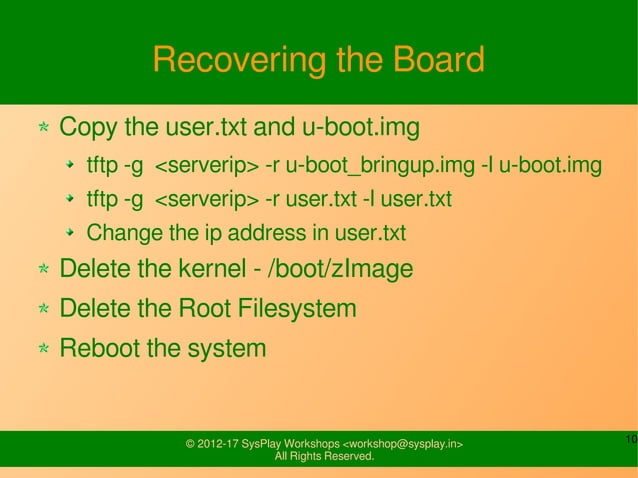 Recovering the Board

Copy the user.txt and u-boot.img

tftp -g <serverip> -r u-boot_bringup.img -l u-boot.img

tftp -g <serverip> -r user.txt -l user.txt

Change the ip address in user.txt

Delete the kernel - /boot/zImage

Delete the Root Filesystem

Reboot the system

© 2012-17 SysPlay Workshops <workshop@sysplay.in>
All Rights Reserved.

10